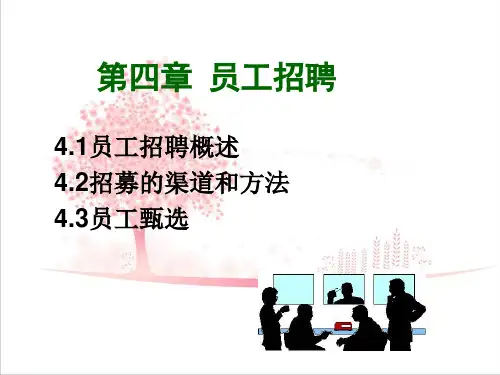 第四章 员工招聘

4.1员工招聘概述
4.2招募的渠道和方法
4.3员工甄选